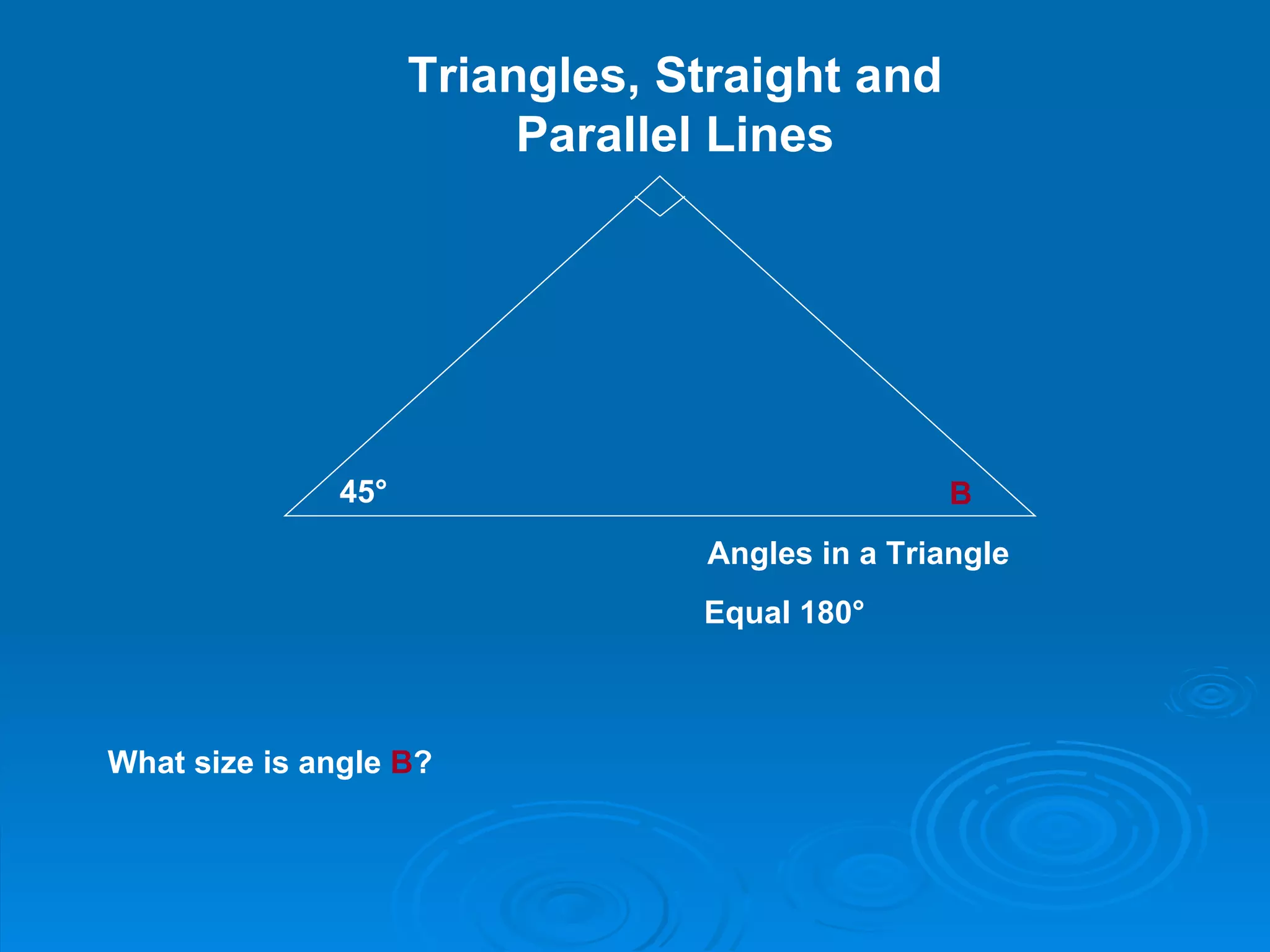 Triangles, Straight and Parallel Lines

45°

B

Angles in a Triangle

Equal 180°

What size is angle B?